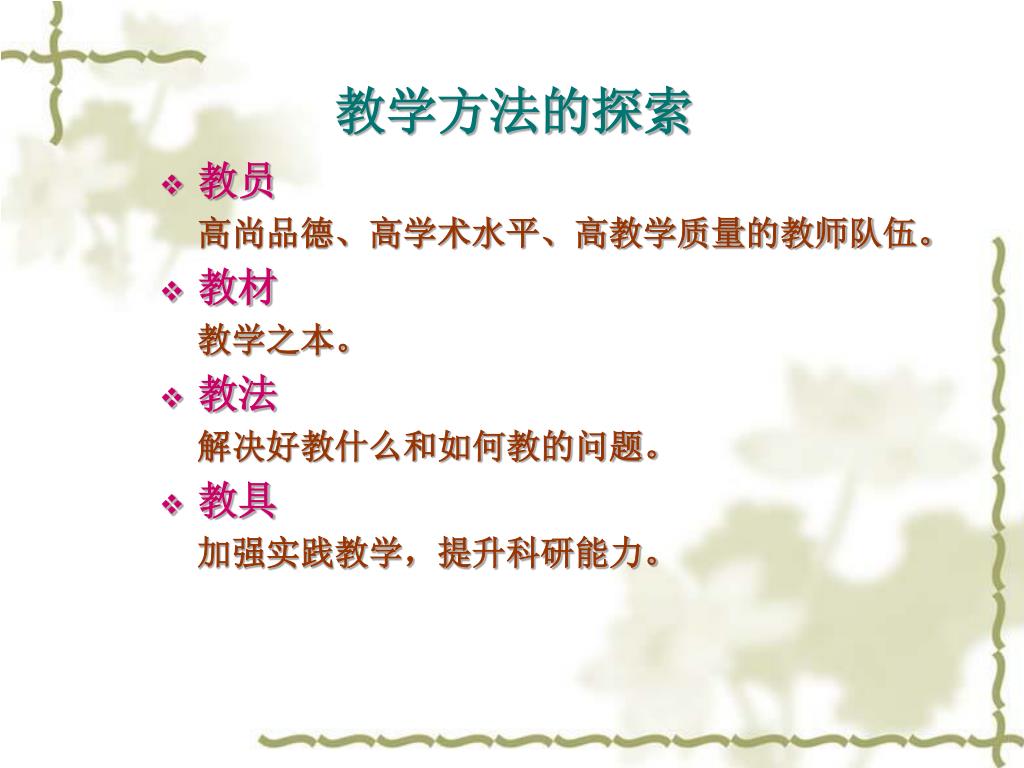 教学方法的探索

❖ 教员

高尚品德、高学术水平、高教学质量的教师队伍。

❖ 教材

教学之本。

❖ 教法

解决好教什么和如何教的问题。

❖ 教具

加强实践教学，提升科研能力。